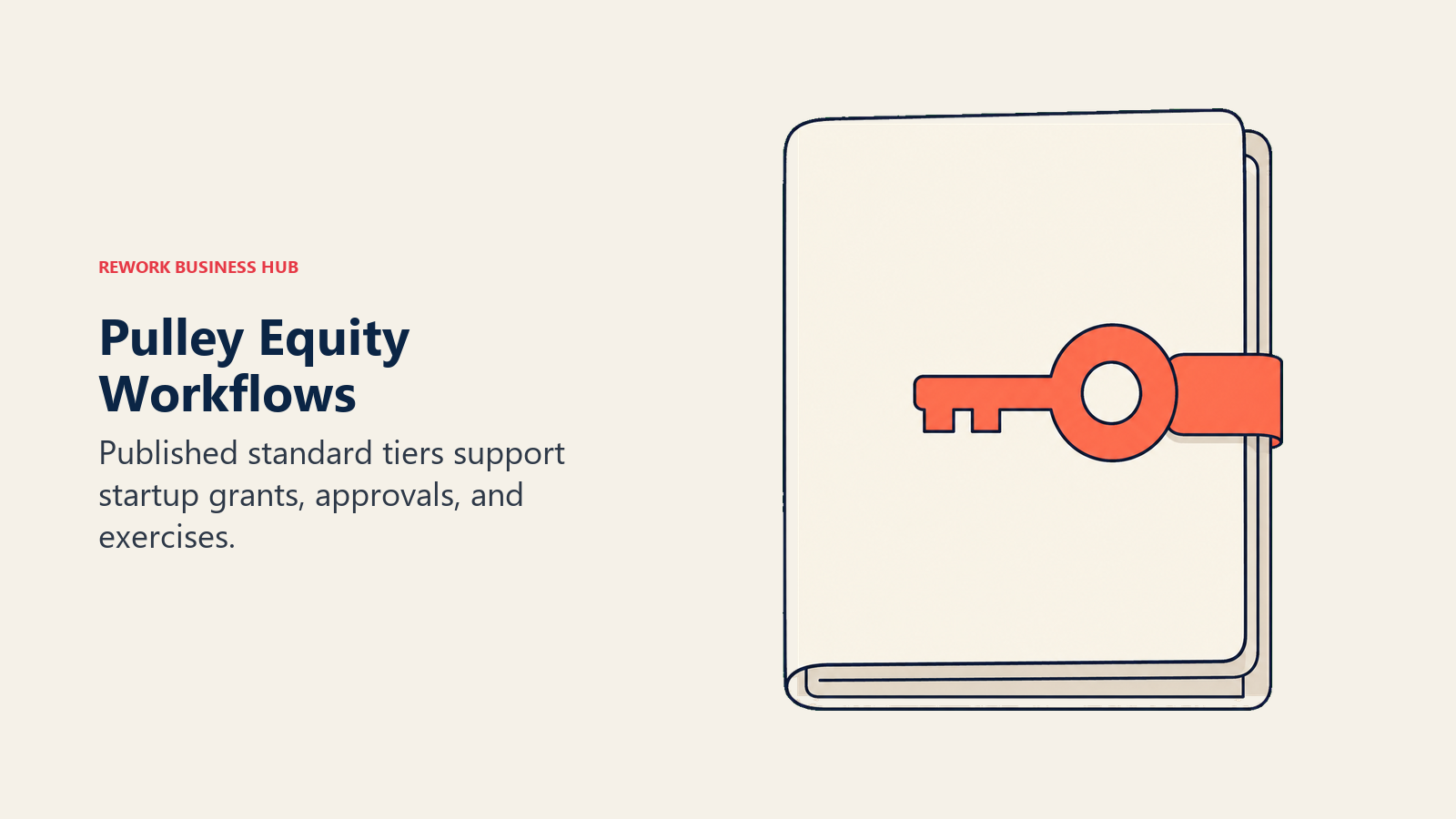 REWORK BUSINESS HUB

Pulley Equity Workflows

Published standard tiers support startup grants, approvals, and exercises.